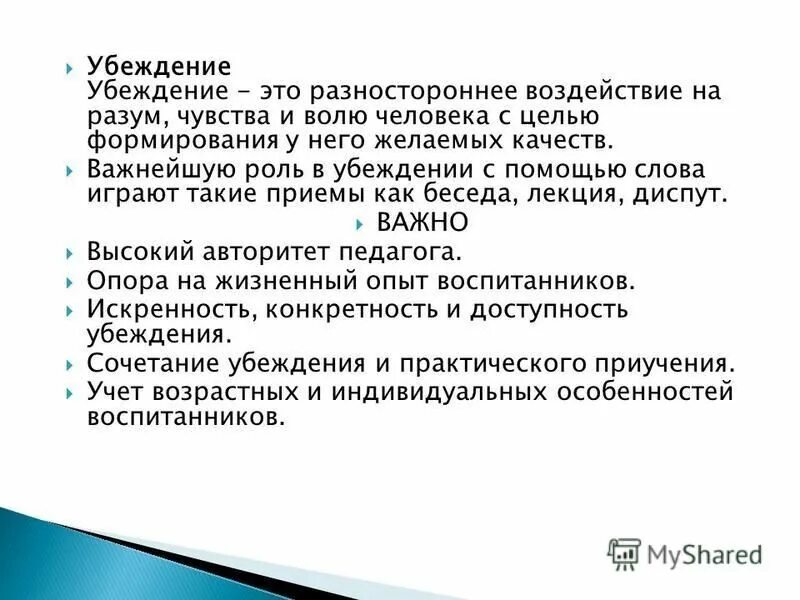 Убеждение
Убеждение - это разностороннее воздействие на разум, чувства и волю человека с целью формирования у него желаемых качеств.

Важнейшую роль в убеждении с помощью слова играют такие приемы как беседа, лекция, диспут.

ВАЖНО

Высокий авторитет педагога.

Опора на жизненный опыт воспитанников.

Искренность, конкретность и доступность убеждения.

Сочетание убеждения и практического приучения.

Учет возрастных и индивидуальных особенностей воспитанников.

MyShared